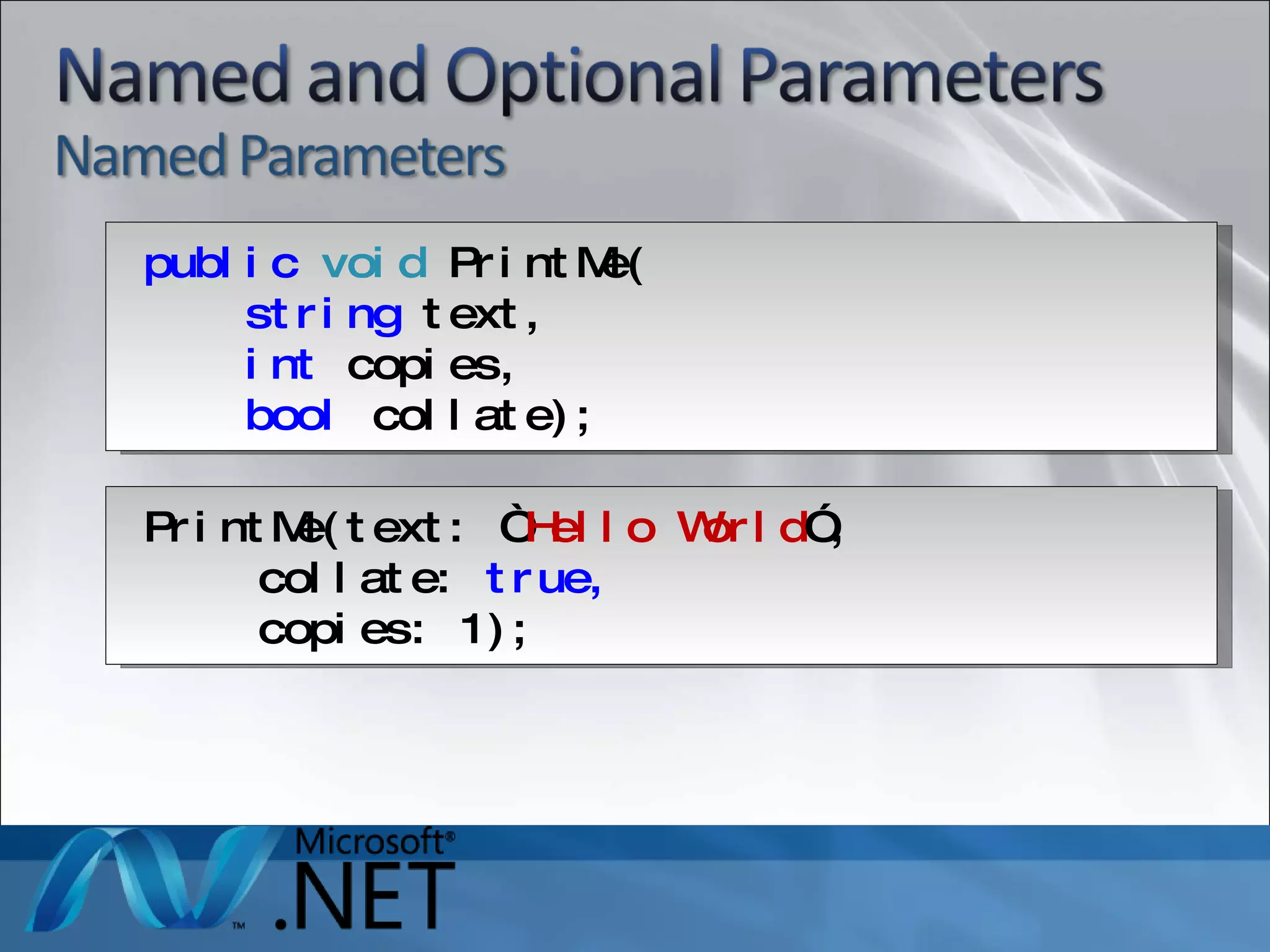 Named and Optional Parameters
Named Parameters

public void PrintMe(
string text,
int copies,
bool collate);

PrintMe(text: ÒHello WorldÓ,
collate: true,
copies: 1);

Microsoft®
.NET
™